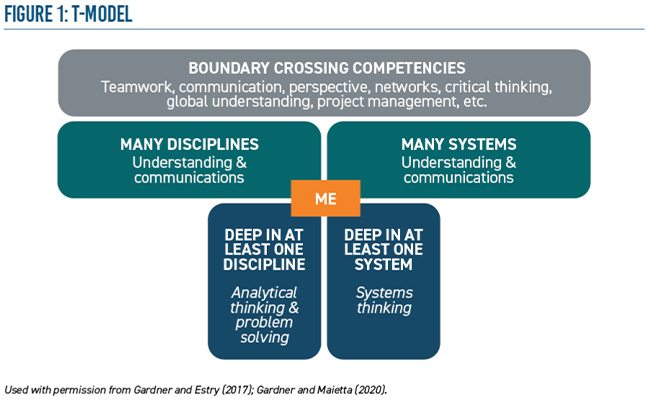 FIGURE 1: T-MODEL

BOUNDARY CROSSING COMPETENCIES
Teamwork, communication, perspective, networks, critical thinking, global understanding, project management, etc.

MANY DISCIPLINES
Understanding & communications

MANY SYSTEMS
Understanding & communications

ME

DEEP IN AT LEAST ONE DISCIPLINE

Analytical thinking & problem solving

DEEP IN AT LEAST ONE SYSTEM

Systems thinking

Used with permission from Gardner and Estry (2017); Gardner and Maietta (2020).